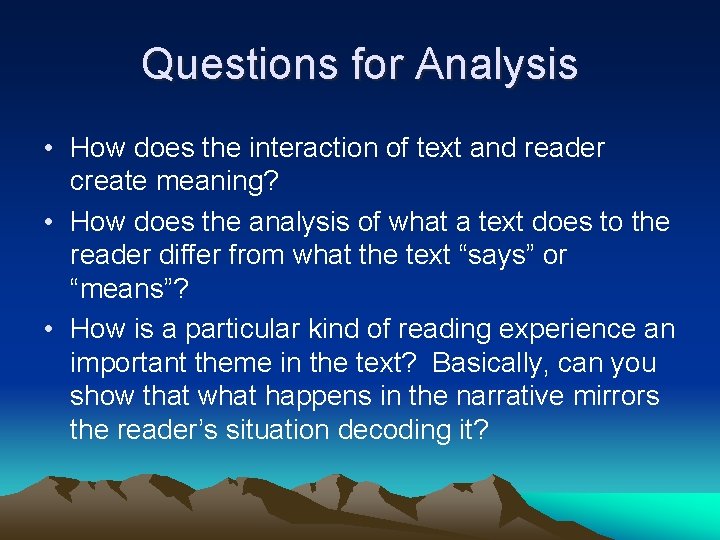 Questions for Analysis

• How does the interaction of text and reader create meaning?
• How does the analysis of what a text does to the reader differ from what the text “says” or “means”?
• How is a particular kind of reading experience an important theme in the text? Basically, can you show that what happens in the narrative mirrors the reader’s situation decoding it?